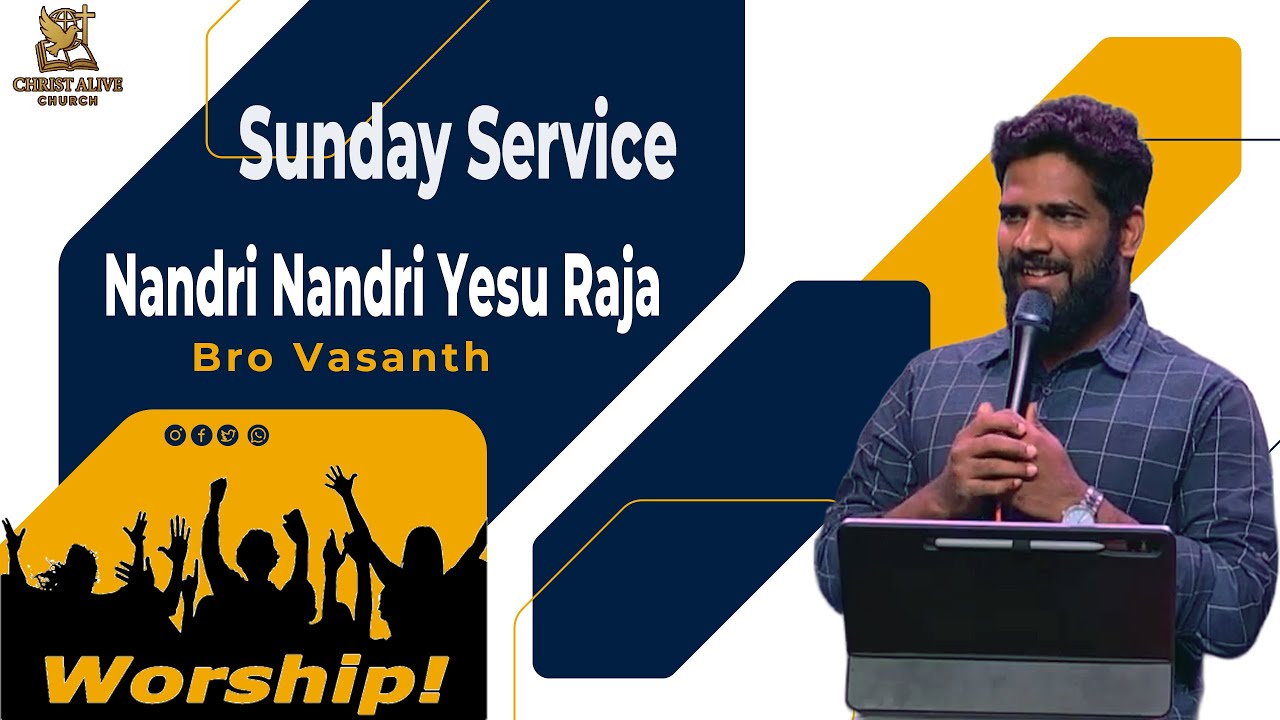 CHRIST ALIVE CHURCH

Sunday Service

Nandri Nandri Yesu Raja

Bro Vasanth

Worship!